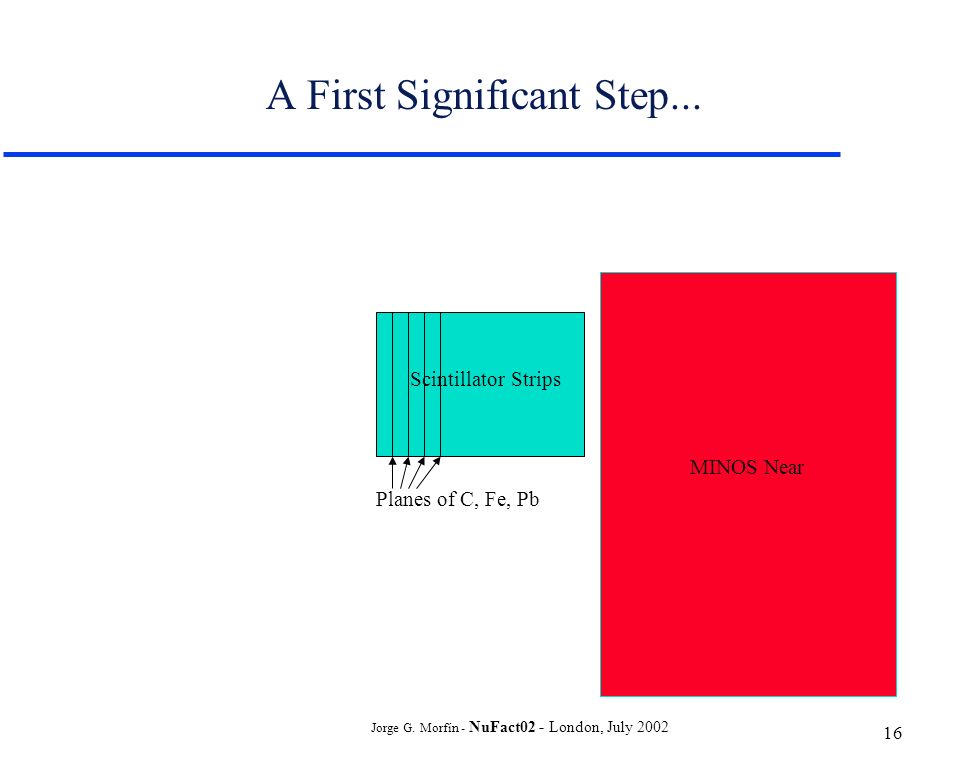 A First Significant Step...

Scintillator Strips

Planes of C, Fe, Pb

MINOS Near

Jorge G. Morfín - NuFact02 - London, July 2002

16